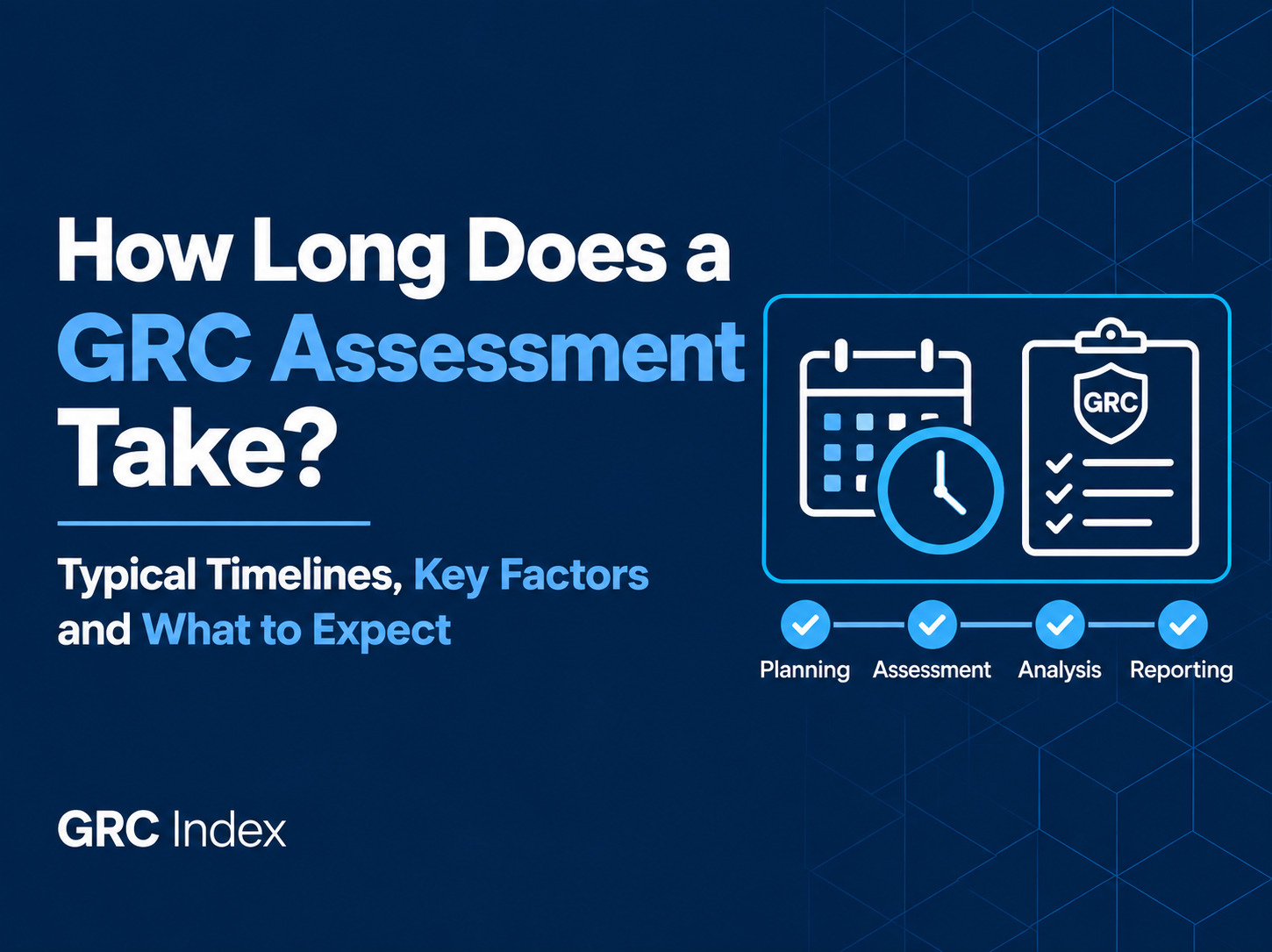 How Long Does a GRC Assessment Take?

Typical Timelines, Key Factors and What to Expect

GRC

Planning
Assessment
Analysis
Reporting

GRC Index